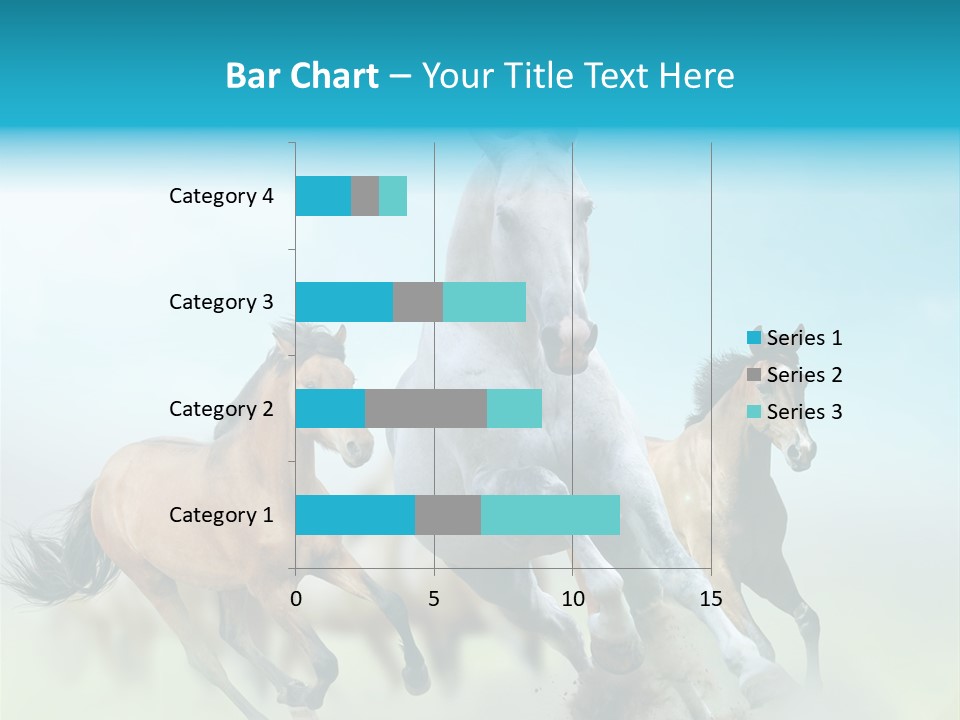 Bar Chart – Your Title Text Here

Category 4
Category 3
Category 2
Category 1

0 5 10 15

Series 1
Series 2
Series 3